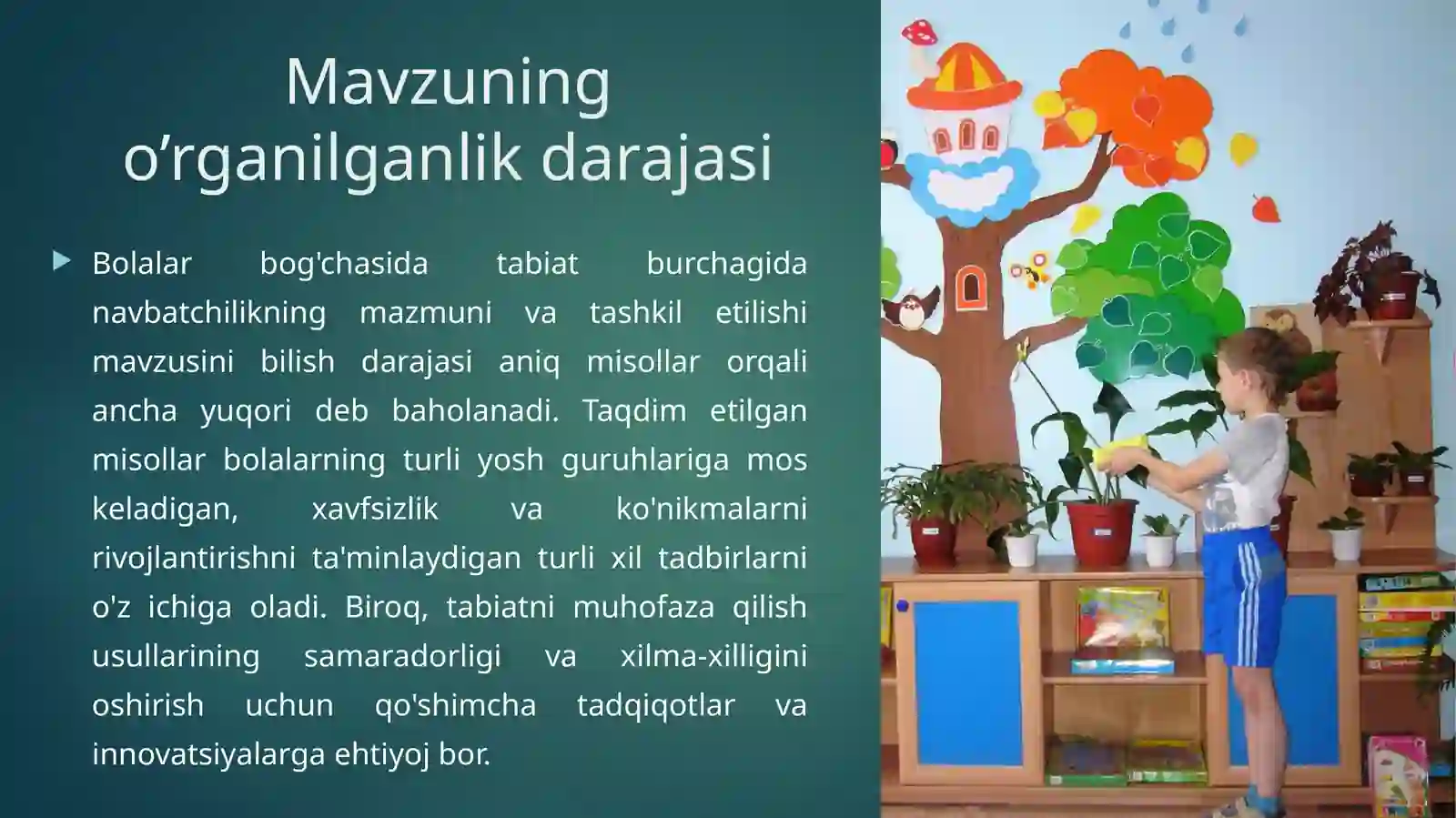 Mavzuning o’rganilganlik darajasi

Bolalar bog'chasida tabiat burchagida navbatchilikning mazmuni va tashkil etilishi mavzusini bilish darajasi aniq misollar orqali ancha yuqori deb baholanadi. Taqdim etilgan misollar bolalarning turli yosh guruhlariga mos keladigan, xavfsizlik va ko'nikmalarni rivojlantirishni ta'minlaydigan turli xil tadbirlarni o'z ichiga oladi. Biroq, tabiatni muhofaza qilish usullarining samaradorligi va xilma-xilligini oshirish uchun qo'shimcha tadqiqotlar va innovatsiyalarga ehtiyoj bor.